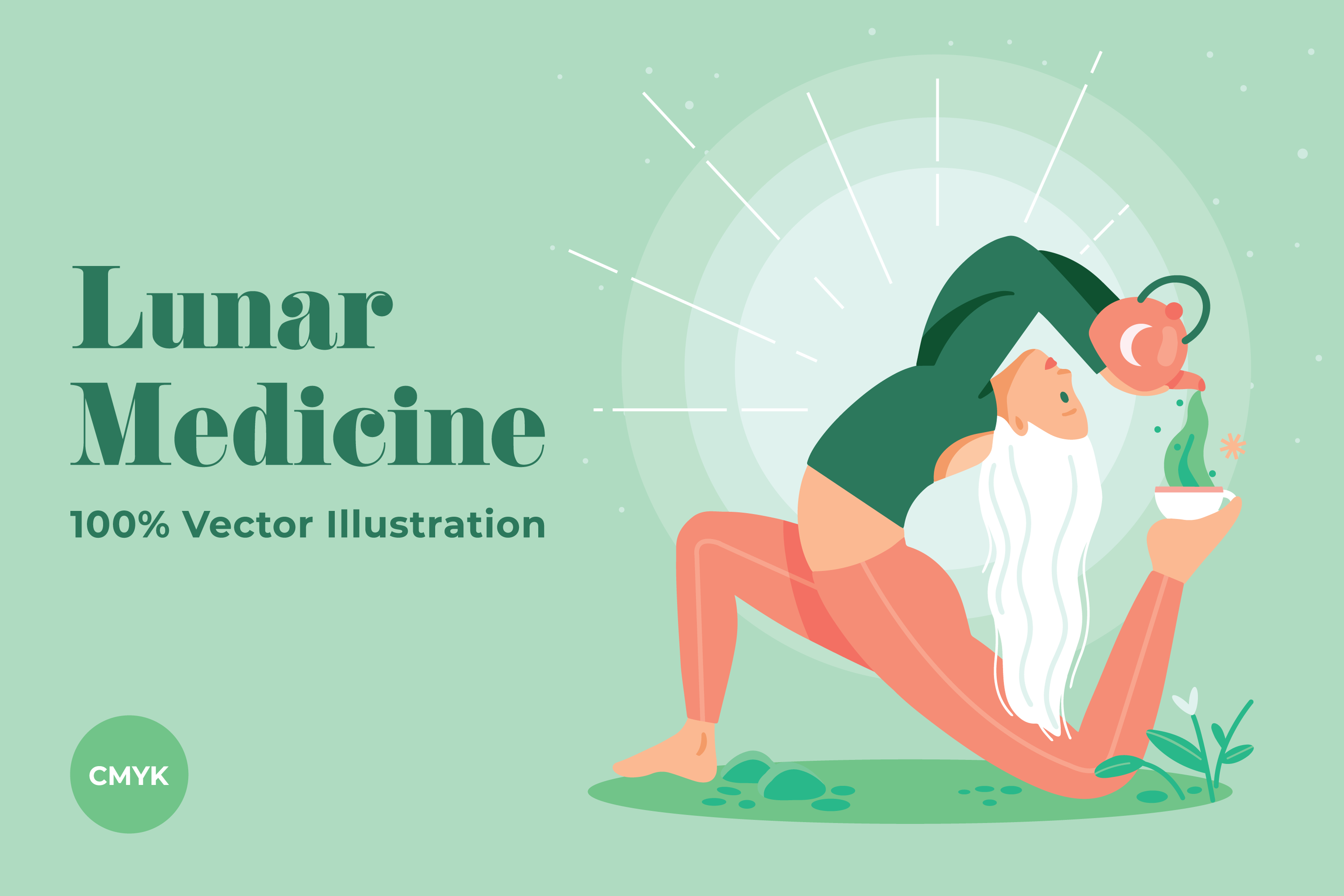 Lunar Medicine

100% Vector Illustration

CMYK